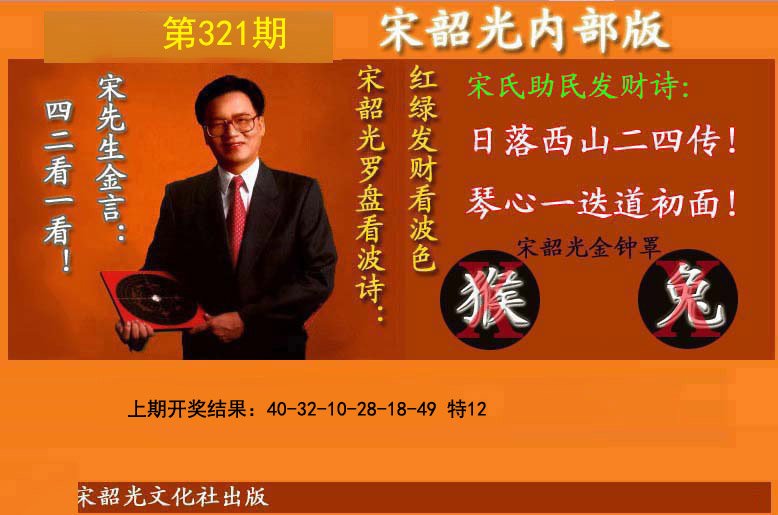 第321期

宋韶光内部版

宋先生金言：

四二看一看！

宋韶光罗盘看波诗：

红绿发财看波色

宋氏助民发财诗：

日落西山二四传！

琴心一迭道初面！

宋韶光金钟罩

猴

兔

上期开奖结果：40-32-10-28-18-49 特12

宋韶光文化社出版